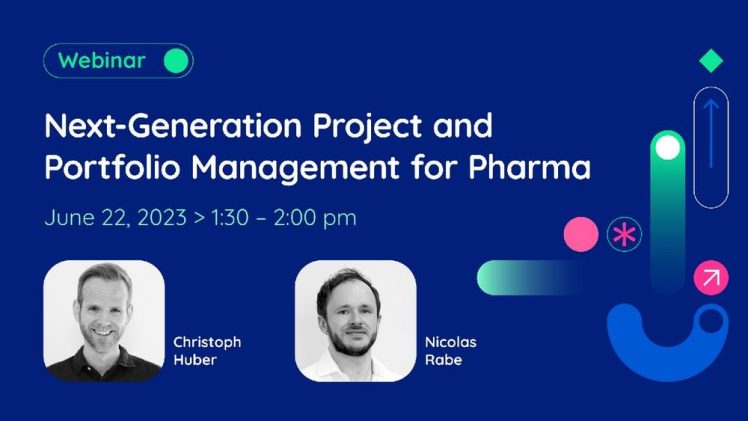 Webinar

Next-Generation Project and Portfolio Management for Pharma

June 22, 2023 > 1:30 – 2:00 pm

Christoph Huber

Nicolas Rabe